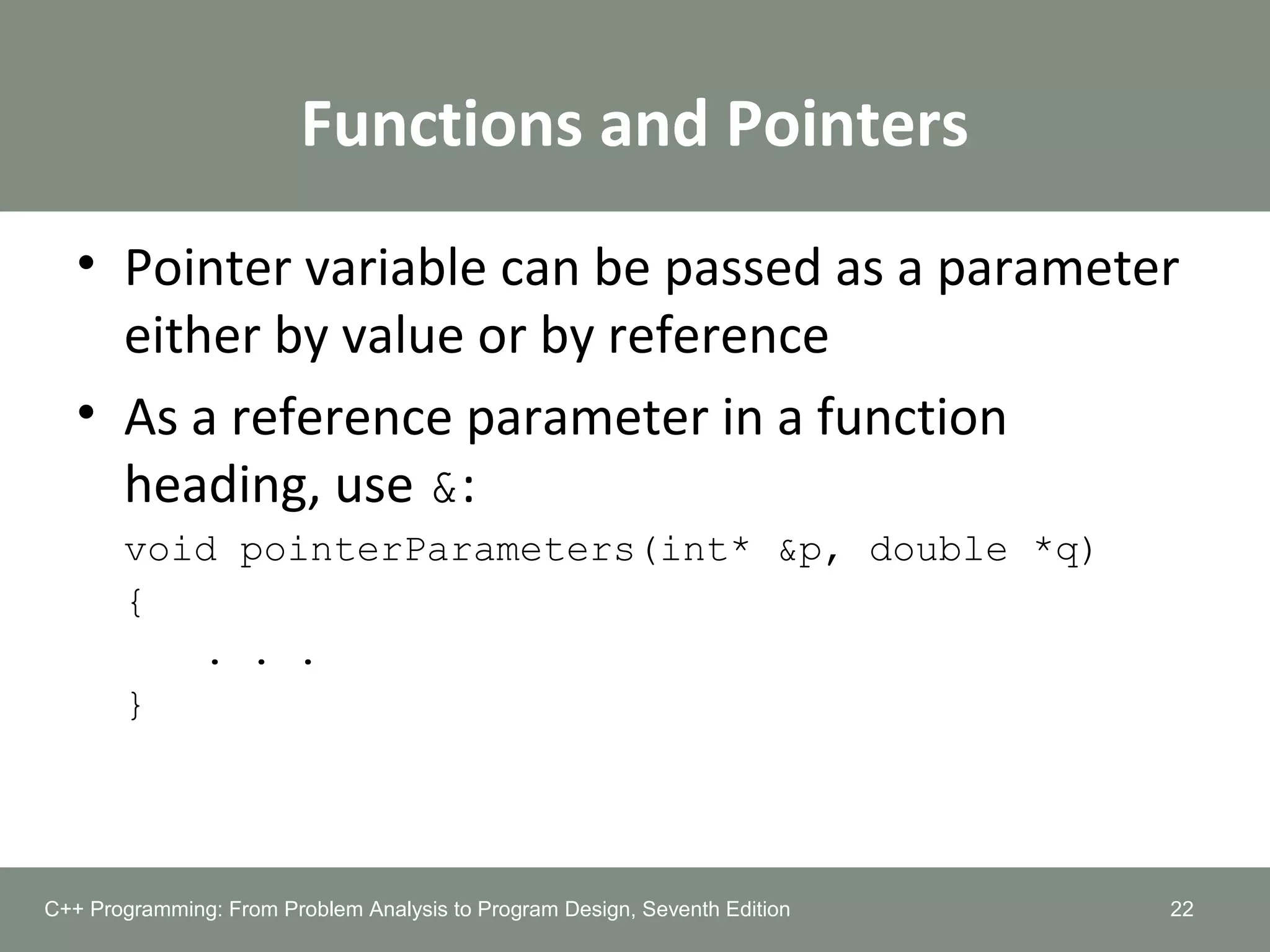 Functions and Pointers

• Pointer variable can be passed as a parameter either by value or by reference

• As a reference parameter in a function heading, use &:

void pointerParameters(int* &p, double *q)
{
    . . .
}

C++ Programming: From Problem Analysis to Program Design, Seventh Edition 22